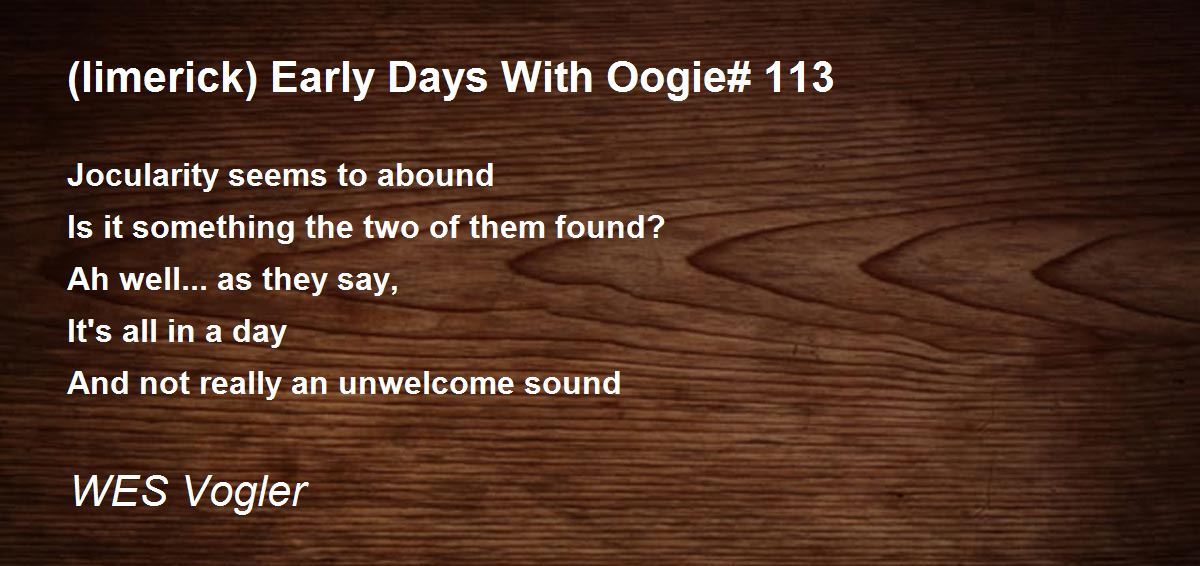 (limerick) Early Days With Oogie# 113

Jocularity seems to abound
Is it something the two of them found?
Ah well... as they say,
It's all in a day
And not really an unwelcome sound

WES Vogler